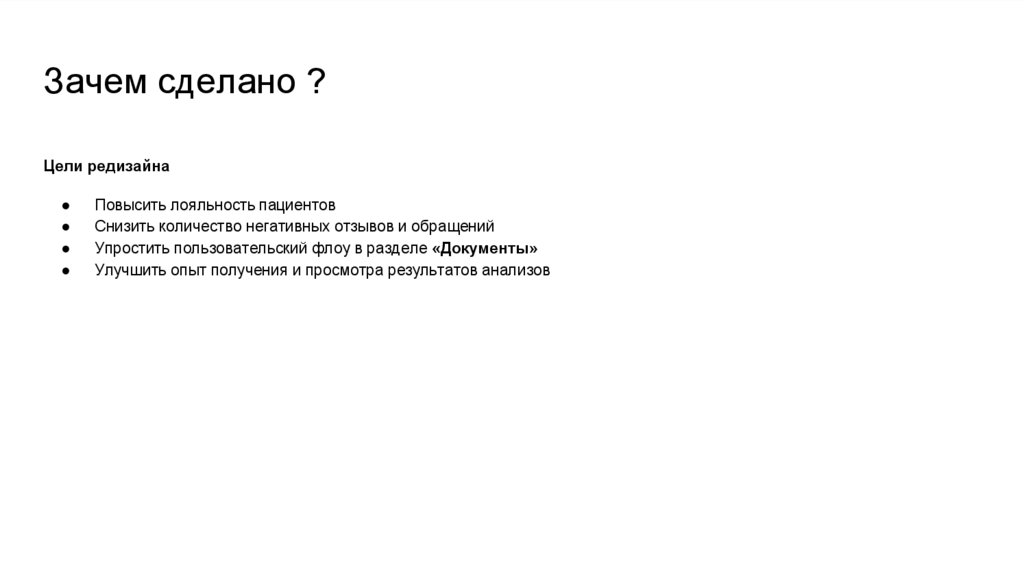 Зачем сделано ?

Цели редизайна

● Повысить лояльность пациентов
● Снизить количество негативных отзывов и обращений
● Упростить пользовательский флоу в разделе «Документы»
● Улучшить опыт получения и просмотра результатов анализов